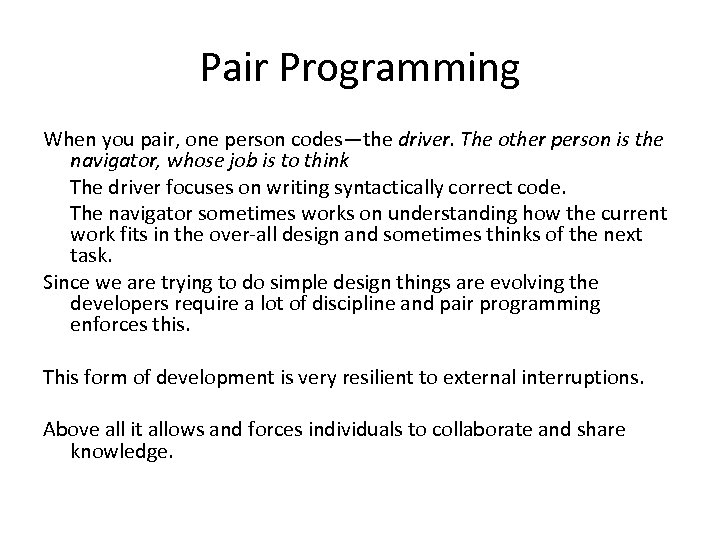 Pair Programming

When you pair, one person codes—the driver. The other person is the navigator, whose job is to think

The driver focuses on writing syntactically correct code.

The navigator sometimes works on understanding how the current work fits in the over-all design and sometimes thinks of the next task.

Since we are trying to do simple design things are evolving the developers require a lot of discipline and pair programming enforces this.

This form of development is very resilient to external interruptions.

Above all it allows and forces individuals to collaborate and share knowledge.